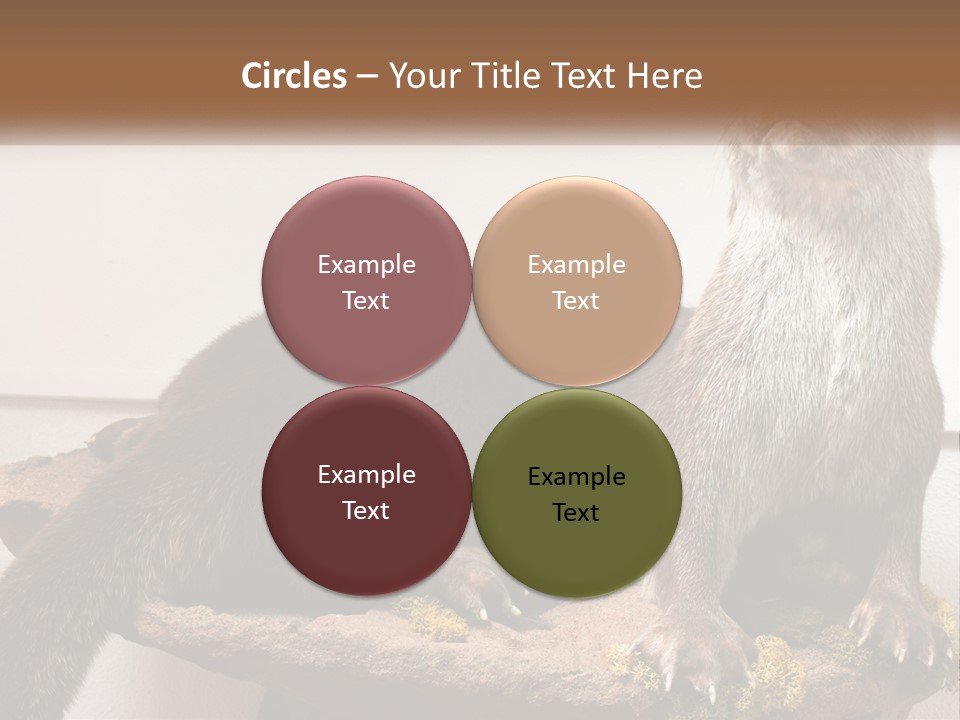 Circles – Your Title Text Here

Example Text

Example Text

Example Text

Example Text